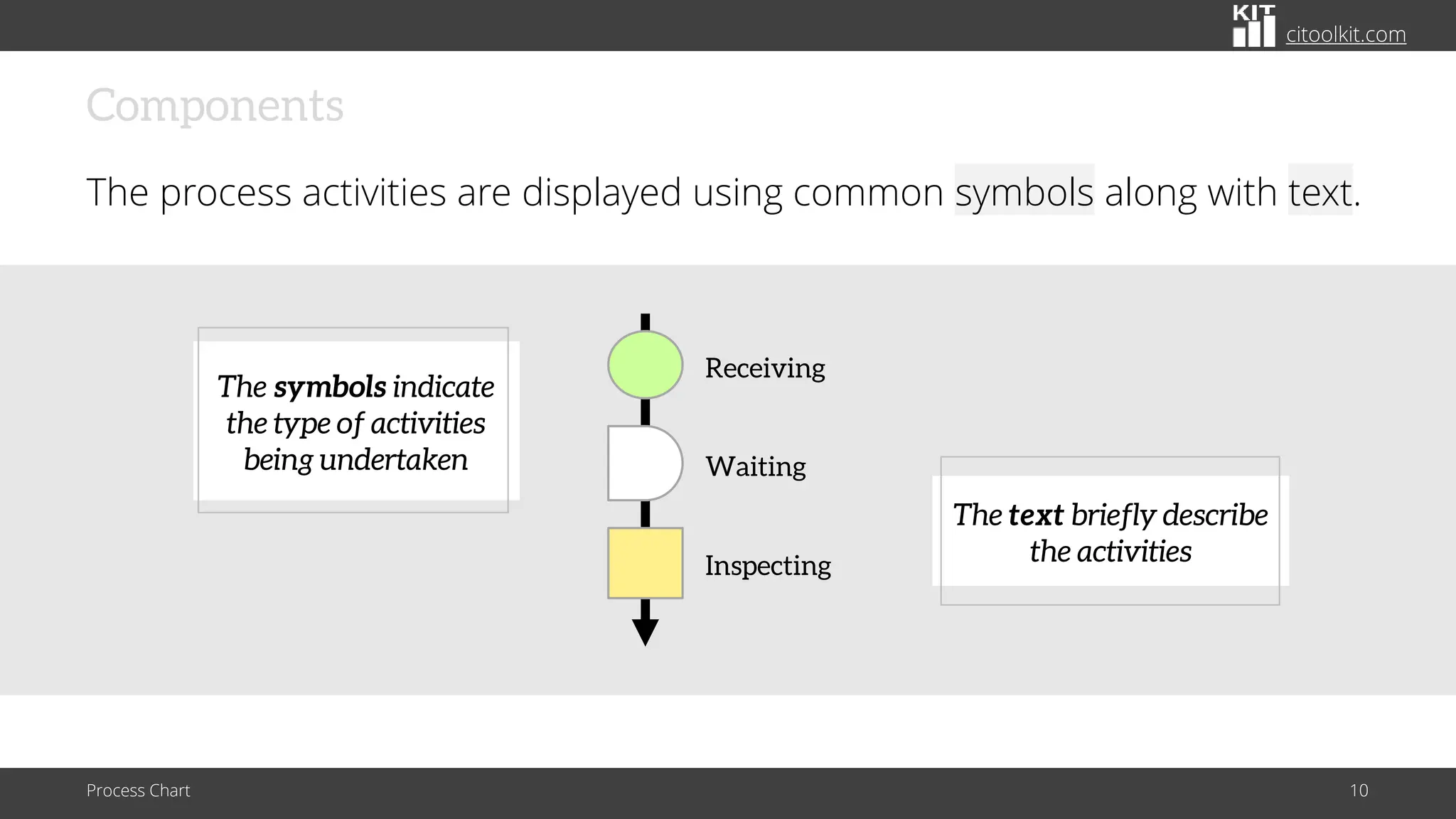 KIT citoolkit.com

Components

The process activities are displayed using common symbols along with text.

The symbols indicate the type of activities being undertaken

Receiving

Waiting

Inspecting

The text briefly describe the activities

Process Chart

10